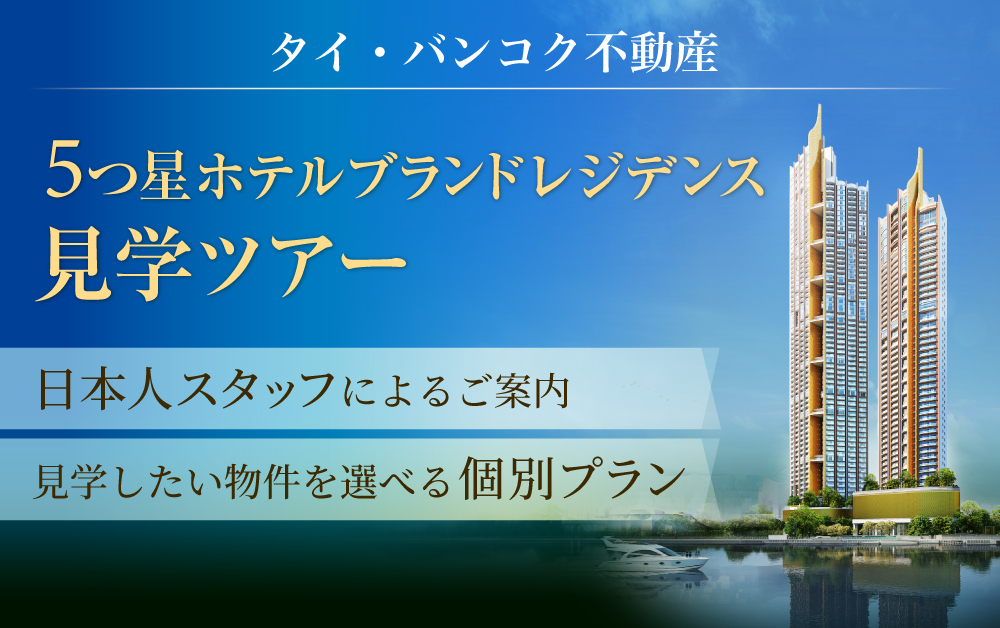 タイ・バンコク不動産

5つ星ホテルブランドレジデンス
見学ツアー

日本人スタッフによるご案内

見学したい物件を選べる個別プラン